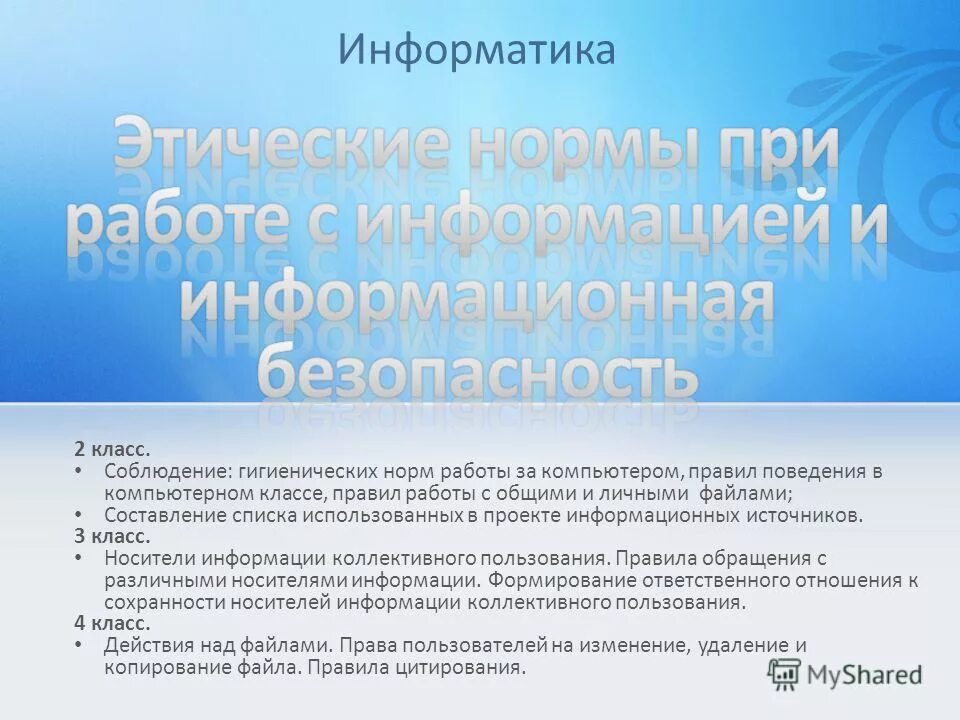 Информатика

Этические нормы при работе с информацией и информационная безопасность

2 класс.
• Соблюдение: гигиенических норм работы за компьютером, правил поведения в компьютерном классе, правил работы с общими и личными файлами;
• Составление списка использованных в проекте информационных источников.
3 класс.
• Носители информации коллективного пользования. Правила обращения с различными носителями информации. Формирование ответственного отношения к сохранности носителей информации коллективного пользования.
4 класс.
• Действия над файлами. Права пользователей на изменение, удаление и копирование файла. Правила цитирования.

MyShared